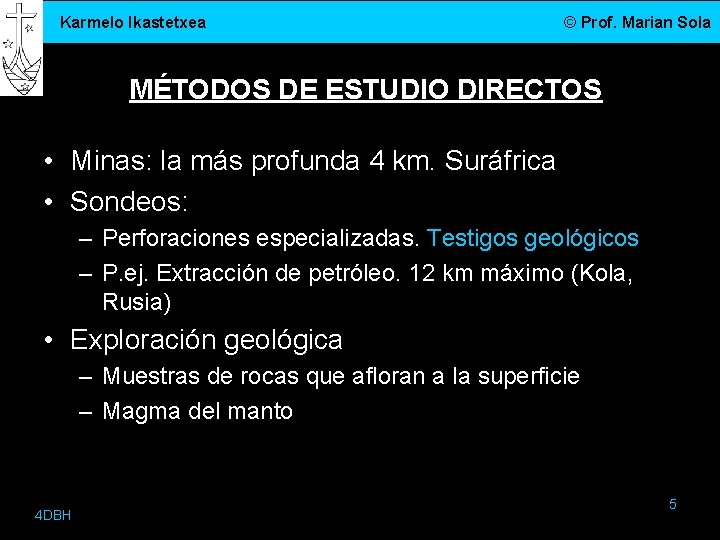 Karmelo Ikastetxea © Prof. Marian Sola

MÉTODOS DE ESTUDIO DIRECTOS

• Minas: la más profunda 4 km. Suráfrica
• Sondeos:
– Perforaciones especializadas. Testigos geológicos
– P.ej. Extracción de petróleo. 12 km máximo (Kola, Rusia)
• Exploración geológica
– Muestras de rocas que afloran a la superficie
– Magma del manto

4DBH

5